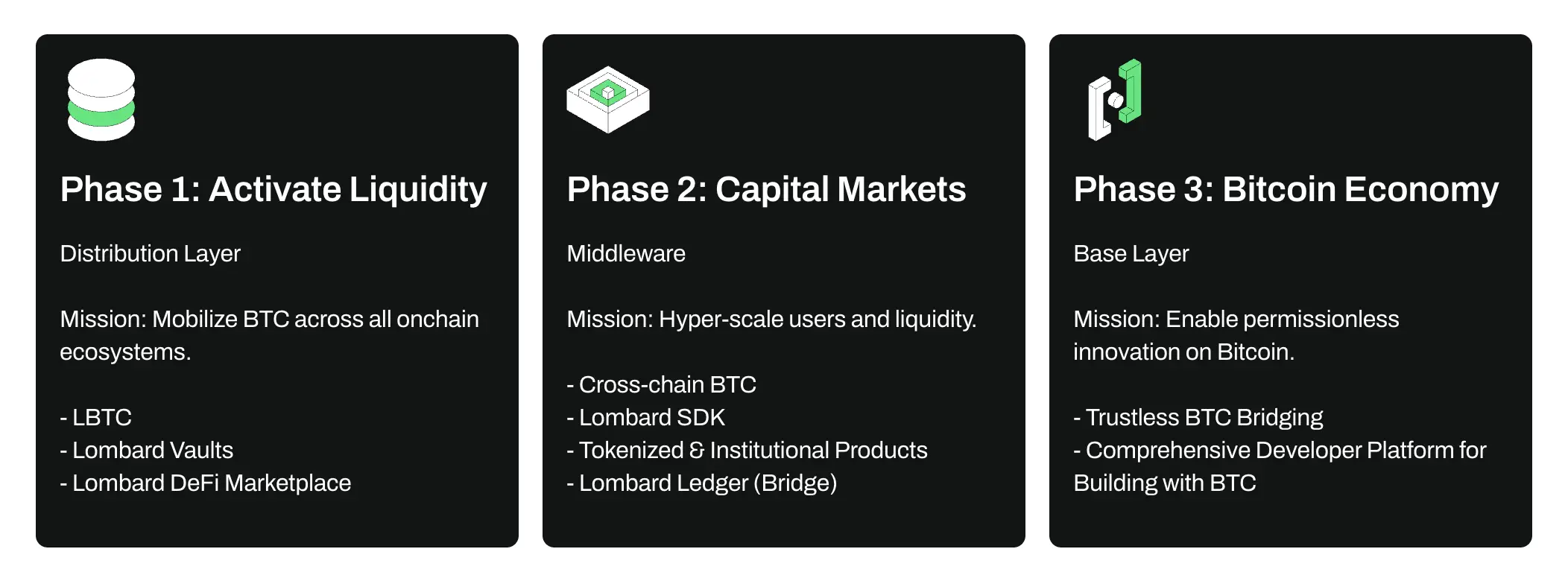 Phase 1: Activate Liquidity

Distribution Layer

Mission: Mobilize BTC across all onchain ecosystems.

- LBTC
- Lombard Vaults
- Lombard DeFi Marketplace

Phase 2: Capital Markets

Middleware

Mission: Hyper-scale users and liquidity.

- Cross-chain BTC
- Lombard SDK
- Tokenized & Institutional Products
- Lombard Ledger (Bridge)

Phase 3: Bitcoin Economy

Base Layer

Mission: Enable permissionless innovation on Bitcoin.

- Trustless BTC Bridging
- Comprehensive Developer Platform for Building with BTC